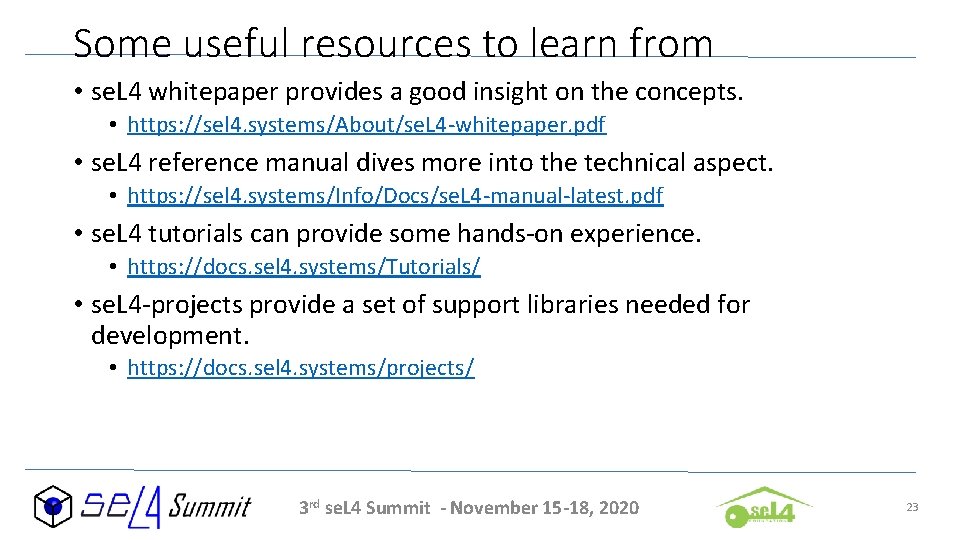 Some useful resources to learn from

• seL4 whitepaper provides a good insight on the concepts.

• https://sel4.systems/About/seL4-whitepaper.pdf

• seL4 reference manual dives more into the technical aspect.

• https://sel4.systems/Info/Docs/seL4-manual-latest.pdf

• seL4 tutorials can provide some hands-on experience.

• https://docs.sel4.systems/Tutorials/

• seL4-projects provide a set of support libraries needed for development.

• https://docs.sel4.systems/projects/

seL4 Summit

3rd seL4 Summit - November 15-18, 2020

seL4

23